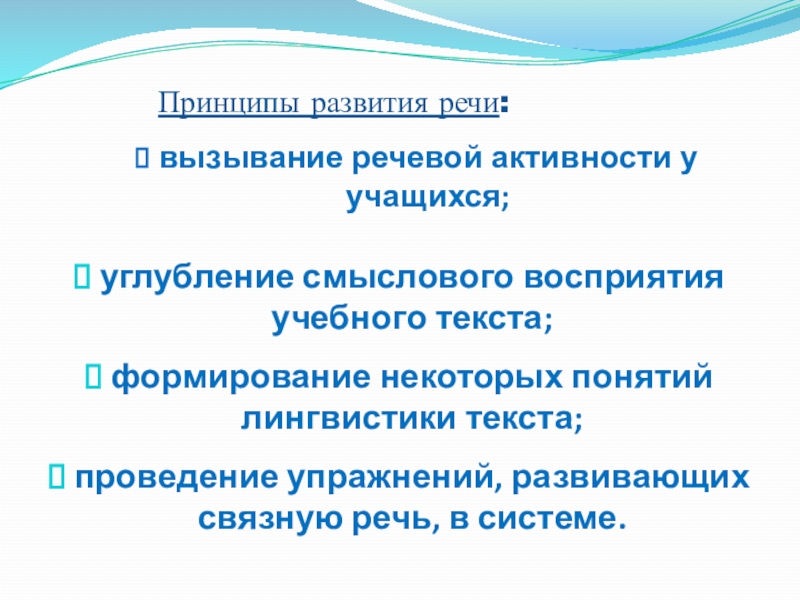 Принципы развития речи:

 вызывание речевой активности у учащихся;

 углубление смыслового восприятия учебного текста;

 формирование некоторых понятий лингвистики текста;

 проведение упражнений, развивающих связную речь, в системе.